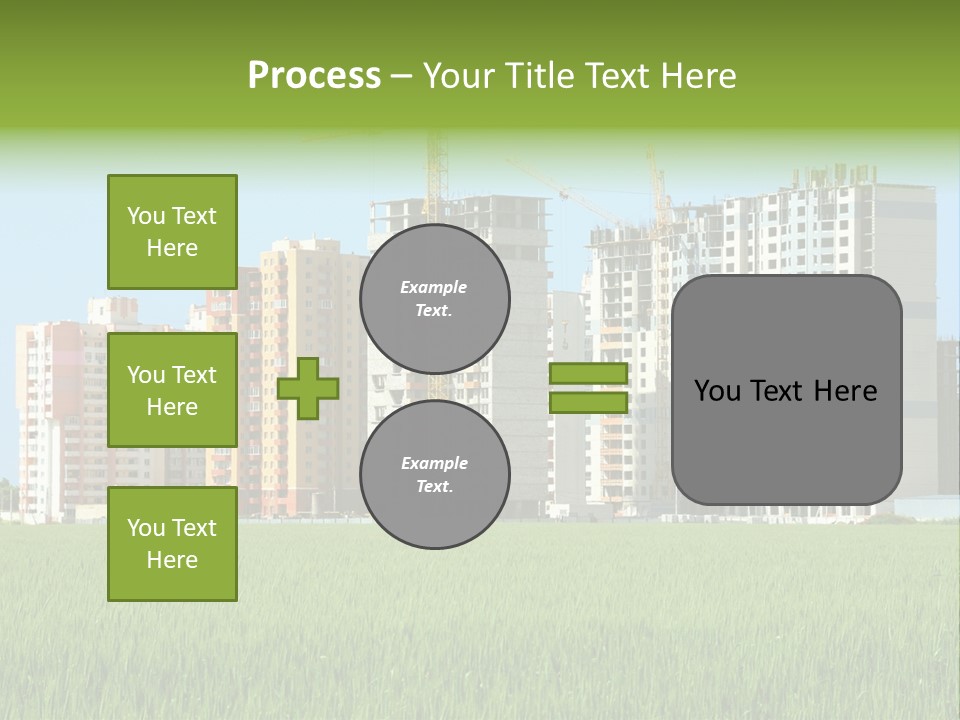 Process – Your Title Text Here

You Text Here

You Text Here

You Text Here

Example Text.

Example Text.

You Text Here